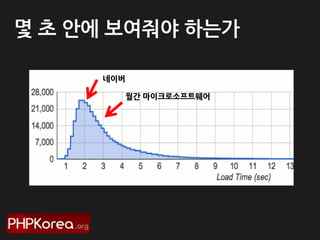 몇 초 안에 보여줘야 하는가

네이버

월간 마이크로소프트웨어

28,000
21,000
14,000
7,000
0

1 2 3 4 5 6 7 8 9 10 11 12 13

Load Time (sec)

PHPKorea.org